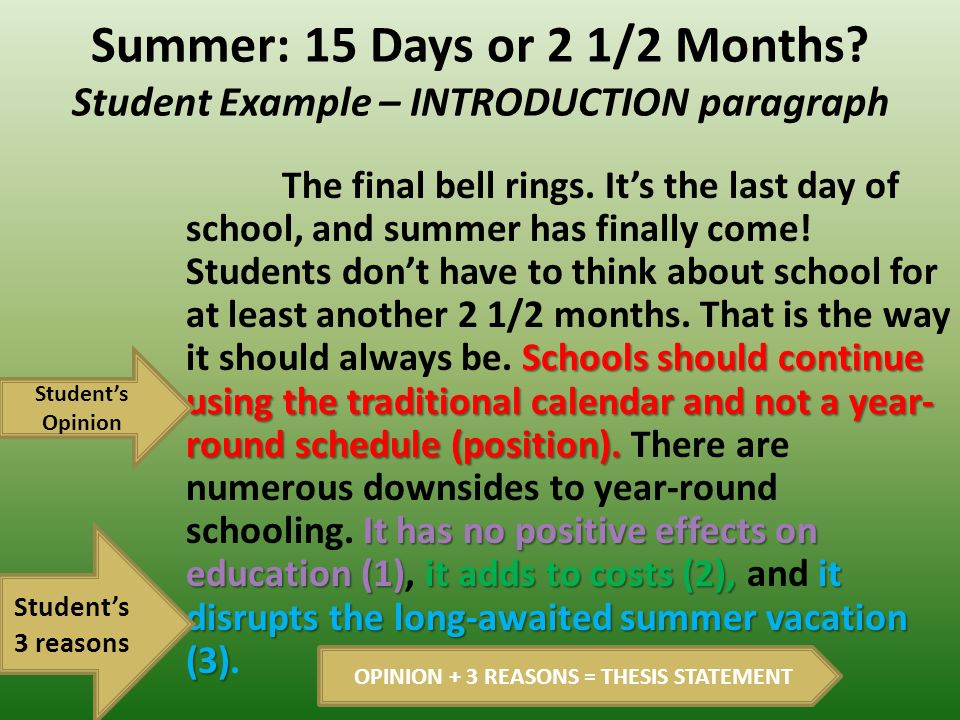 Summer: 15 Days or 2 1/2 Months?
Student Example – INTRODUCTION paragraph

The final bell rings. It's the last day of school, and summer has finally come! Students don't have to think about school for at least another 2 1/2 months. That is the way it should always be. Schools should continue using the traditional calendar and not a year-round schedule (position). There are numerous downsides to year-round schooling. It has no positive effects on education (1), it adds to costs (2), and it disrupts the long-awaited summer vacation (3).

Student's Opinion

Student's 3 reasons

OPINION + 3 REASONS = THESIS STATEMENT